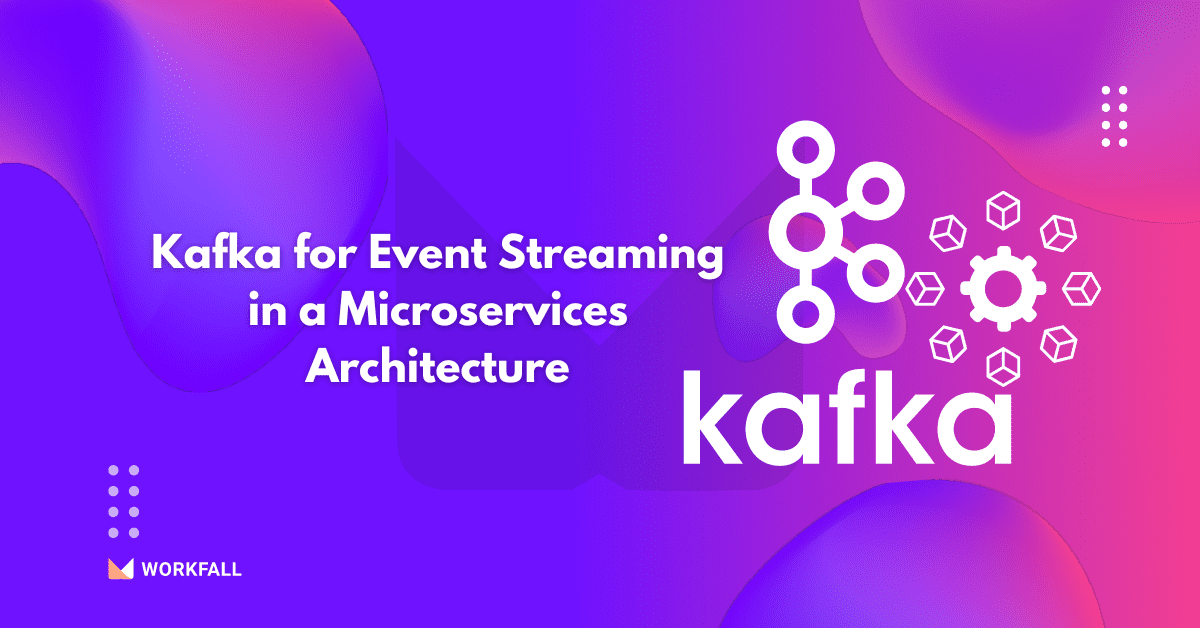 Kafka for Event Streaming in a Microservices Architecture

kafka

WORKFALL